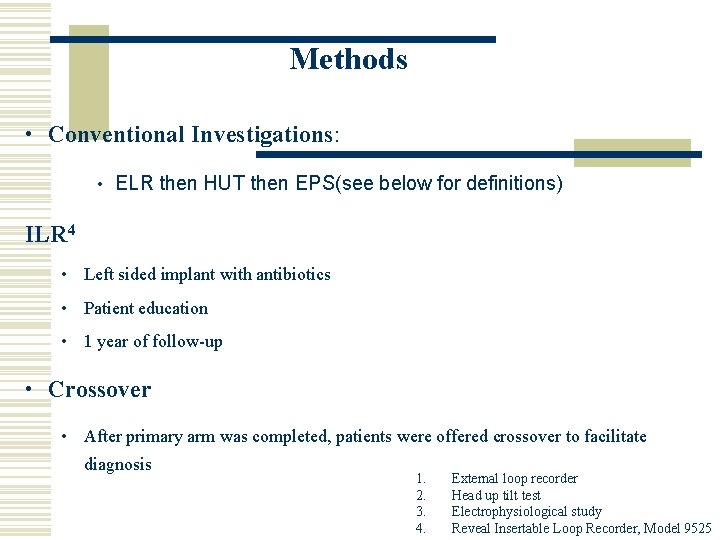 Methods

• Conventional Investigations:

• ELR then HUT then EPS(see below for definitions)

ILR$^4$

• Left sided implant with antibiotics
• Patient education
• 1 year of follow-up

• Crossover

• After primary arm was completed, patients were offered crossover to facilitate diagnosis

1. External loop recorder
2. Head up tilt test
3. Electrophysiological study
4. Reveal Insertable Loop Recorder, Model 9525